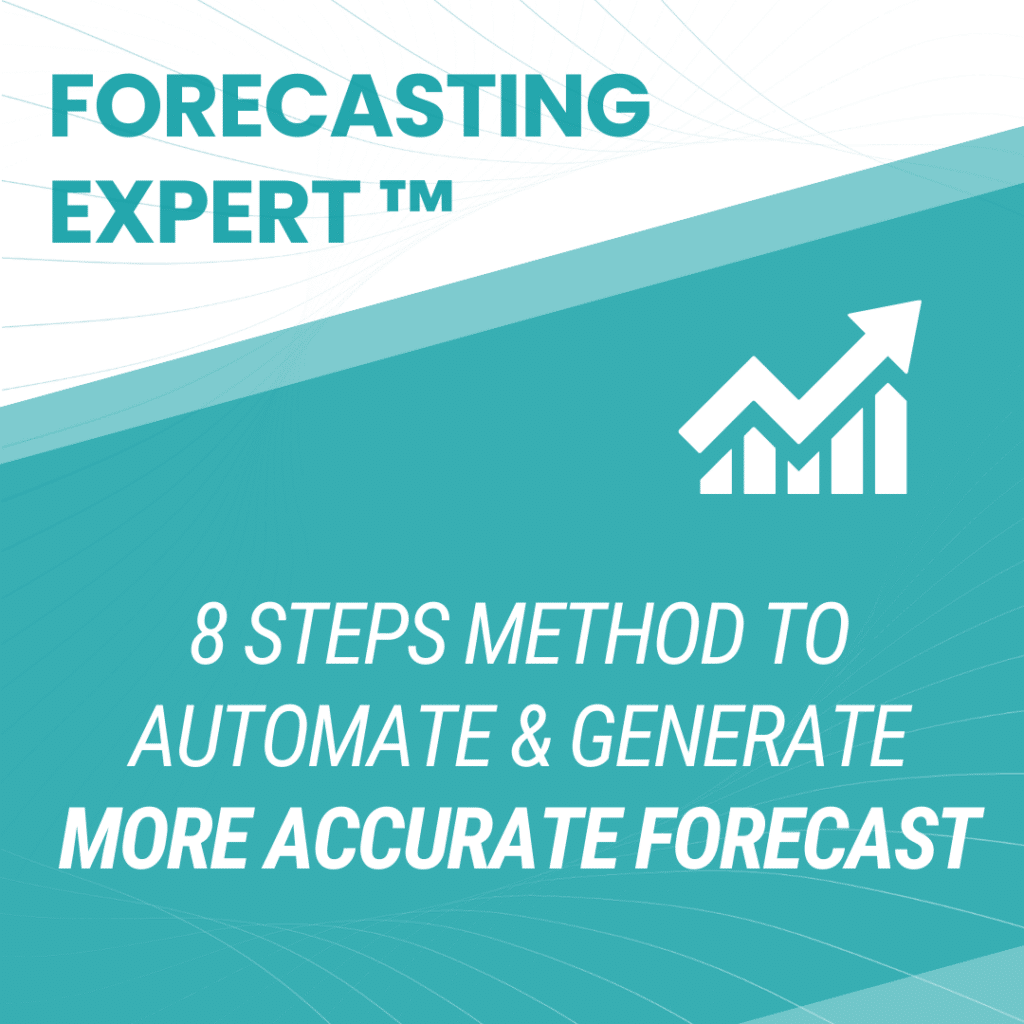 FORECASTING EXPERT ™

8 STEPS METHOD TO AUTOMATE & GENERATE MORE ACCURATE FORECAST